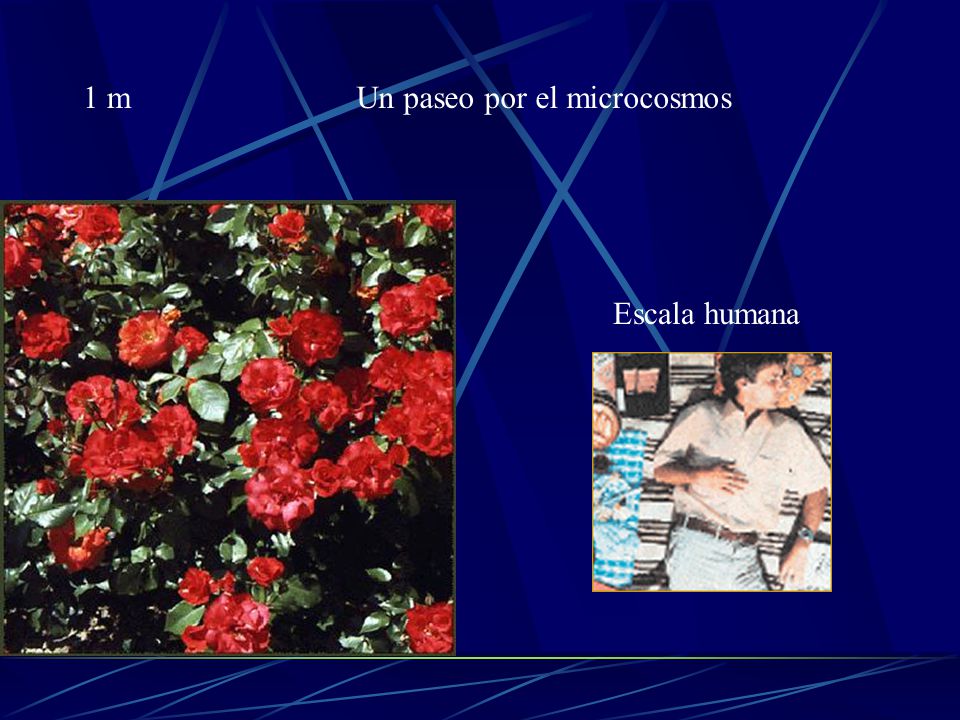 1 m

Un paseo por el microcosmos

Escala humana